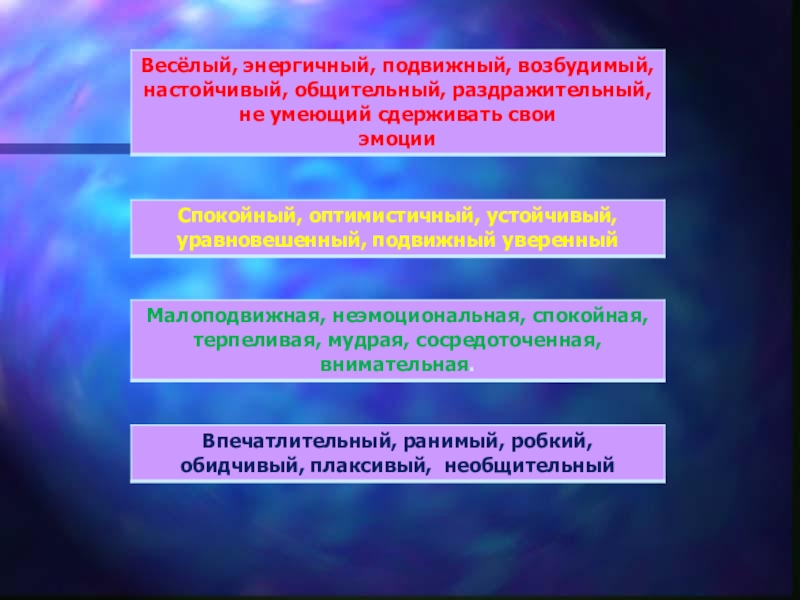 Весёлый, энергичный, подвижный, возбудимый, настойчивый, общительный, раздражительный, не умеющий сдерживать свои эмоции

Спокойный, оптимистичный, устойчивый, уравновешенный, подвижный уверенный

Малоподвижная, неэмоциональная, спокойная, терпеливая, мудрая, сосредоточенная, внимательная.

Впечатлительный, ранимый, робкий, обидчивый, плаксивый, необщительный